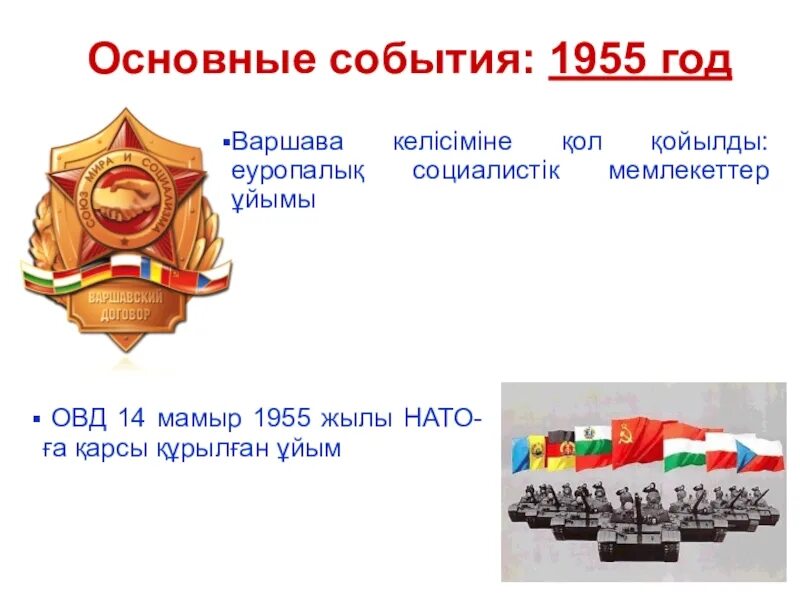 Основные события: 1955 год

СОЮЗ МИРА И СОЦИАЛИЗМА

ВАРШАВСКИЙ ДОГОВОР

▪Варшава келісіміне қол қойылды: еуропалық социалистік мемлекеттер ұйымы

▪ ОВД 14 мамыр 1955 жылы НАТО-ға қарсы құрылған ұйым